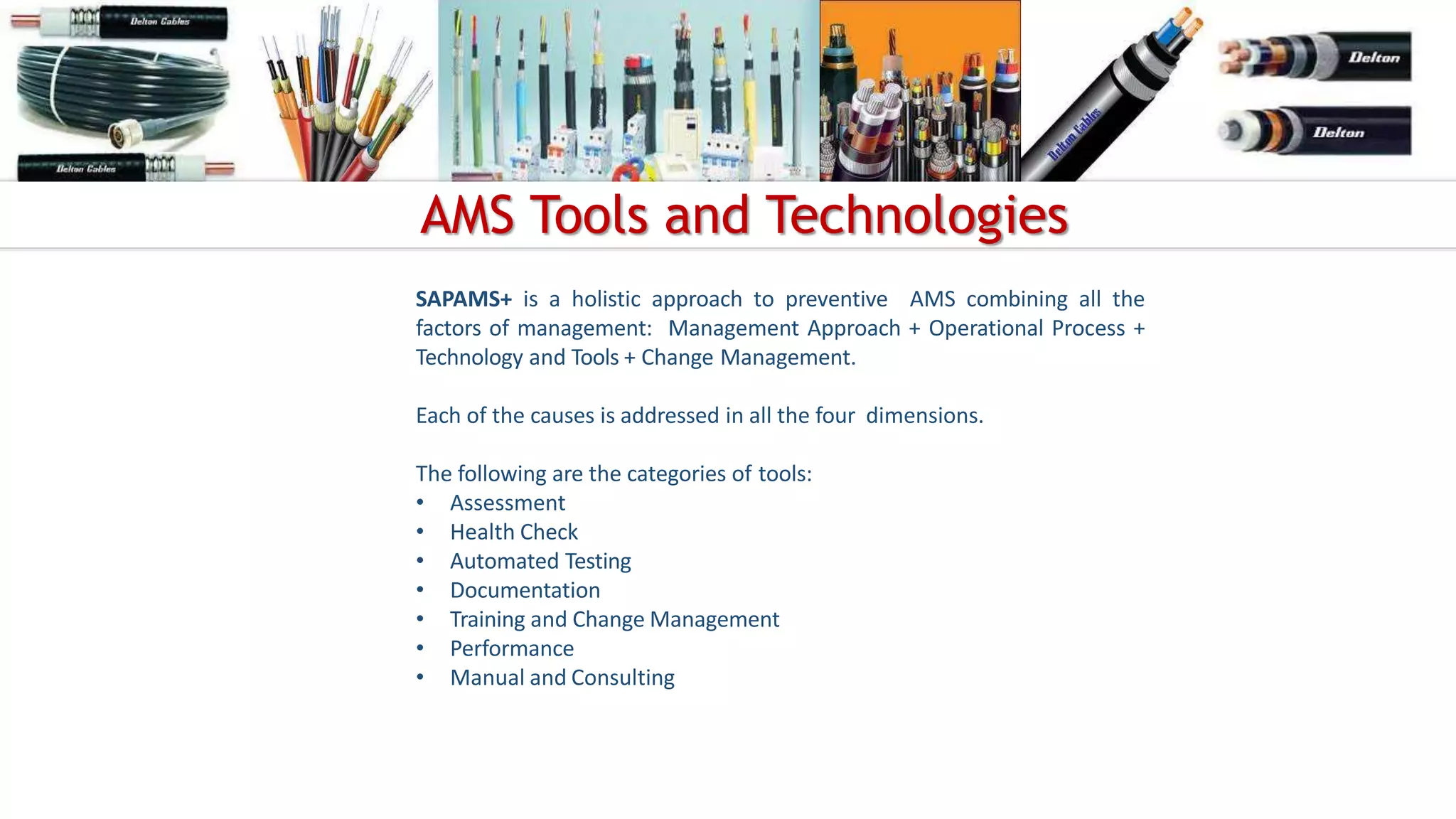 Delton Cables

Delton Cables

Delton Cables

Delton

Delton

AMS Tools and Technologies

SAPAMS+ is a holistic approach to preventive AMS combining all the factors of management: Management Approach + Operational Process + Technology and Tools + Change Management.

Each of the causes is addressed in all the four dimensions.

The following are the categories of tools:
• Assessment
• Health Check
• Automated Testing
• Documentation
• Training and Change Management
• Performance
• Manual and Consulting